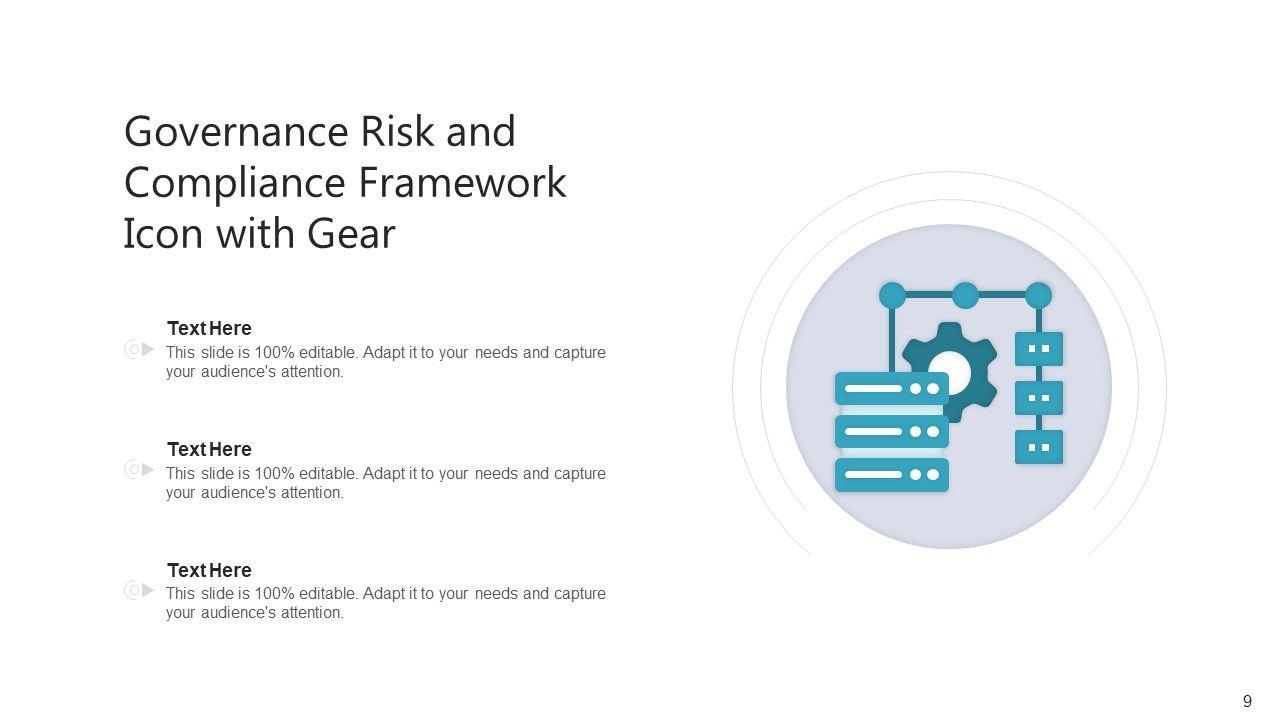 Governance Risk and Compliance Framework Icon with Gear

Text Here
This slide is 100% editable. Adapt it to your needs and capture your audience's attention.

Text Here
This slide is 100% editable. Adapt it to your needs and capture your audience's attention.

Text Here
This slide is 100% editable. Adapt it to your needs and capture your audience's attention.

9